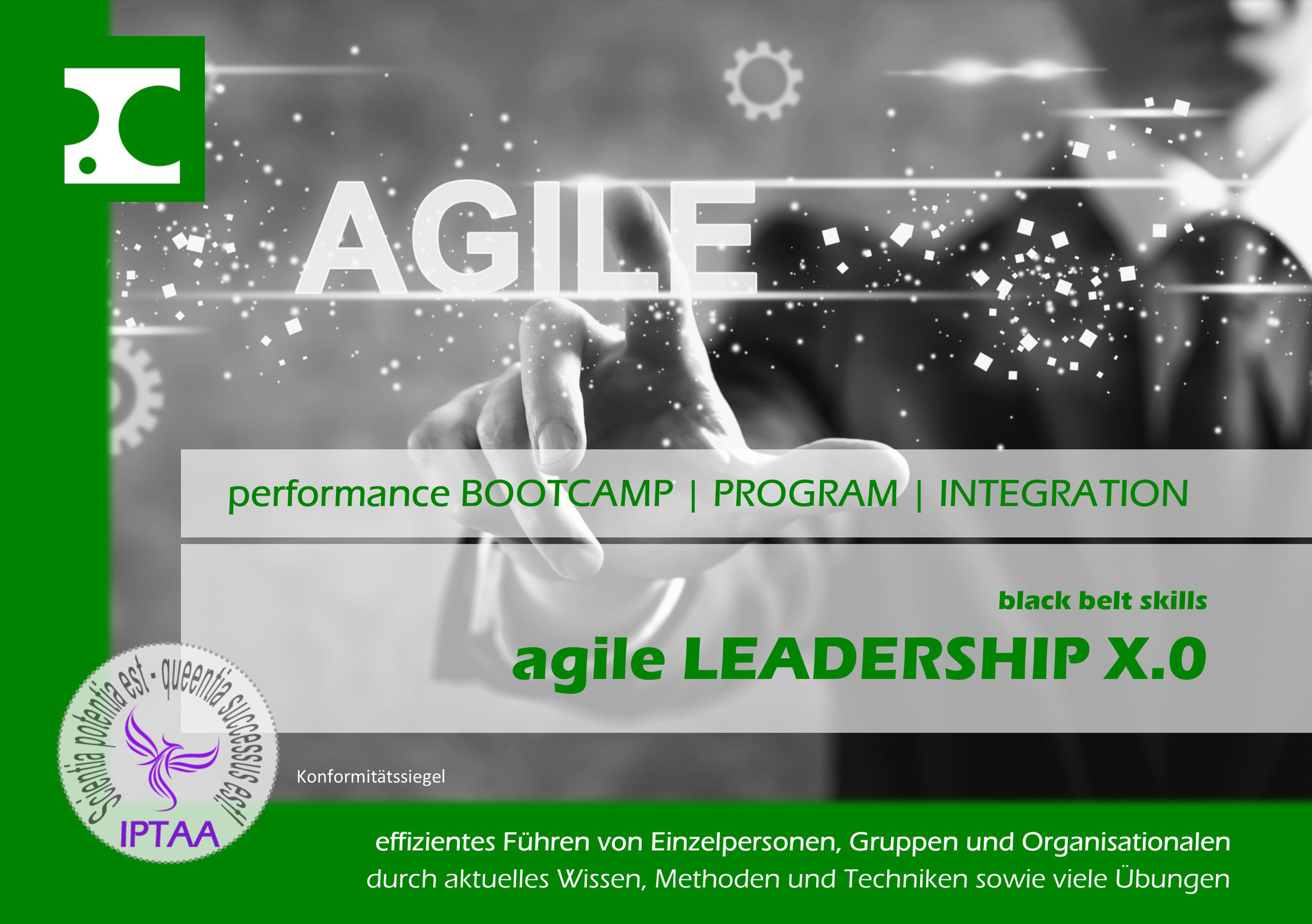 AGILE

performance BOOTCAMP | PROGRAM | INTEGRATION

black belt skills

agile LEADERSHIP X.0

Scientia potentia est - queentia successus est!

IPTAA

Konformitätssiegel

effizientes Führen von Einzelpersonen, Gruppen und Organisationalen durch aktuelles Wissen, Methoden und Techniken sowie viele Übungen